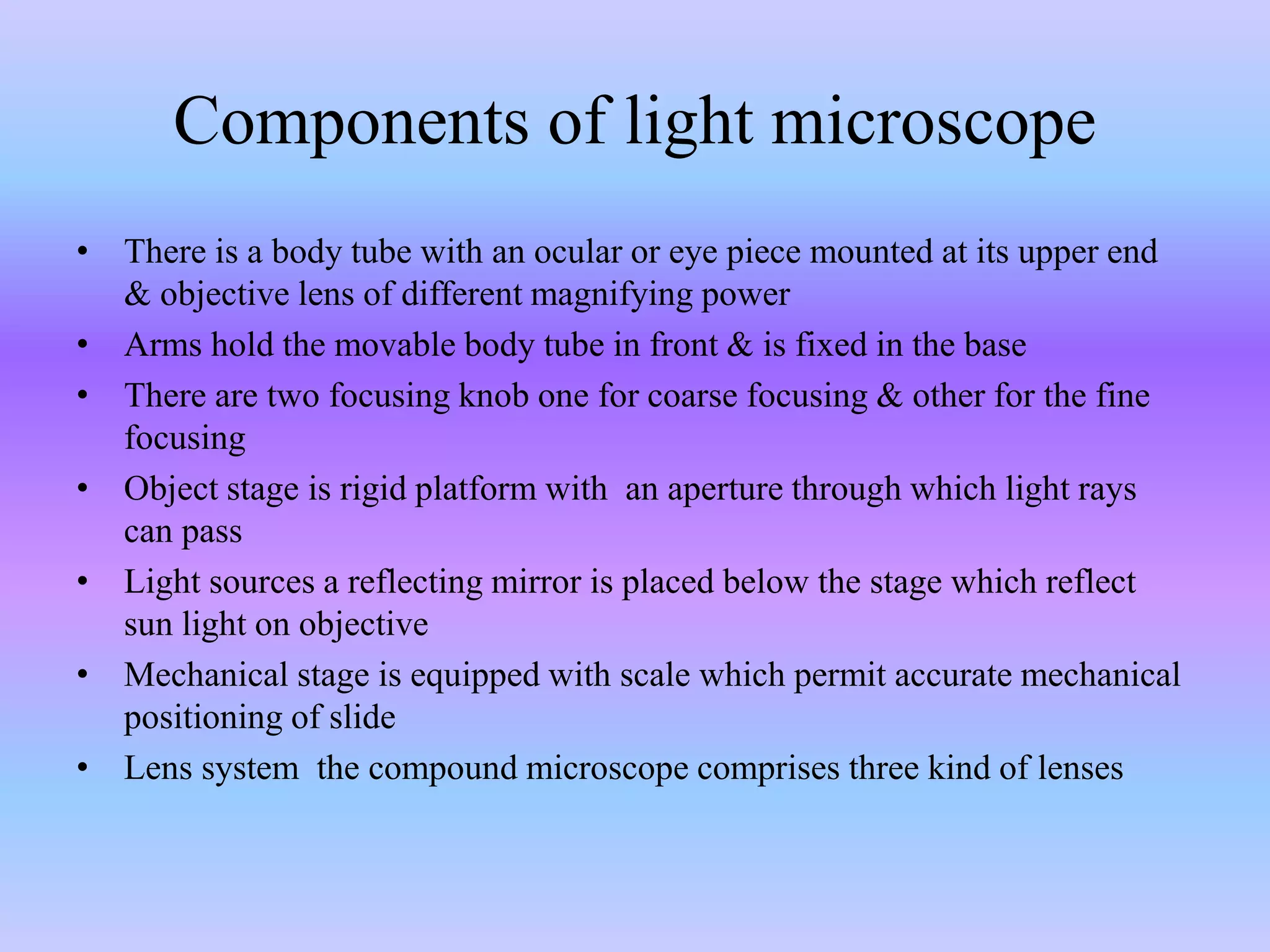 Components of light microscope

• There is a body tube with an ocular or eye piece mounted at its upper end & objective lens of different magnifying power
• Arms hold the movable body tube in front & is fixed in the base
• There are two focusing knob one for coarse focusing & other for the fine focusing
• Object stage is rigid platform with an aperture through which light rays can pass
• Light sources a reflecting mirror is placed below the stage which reflect sun light on objective
• Mechanical stage is equipped with scale which permit accurate mechanical positioning of slide
• Lens system the compound microscope comprises three kind of lenses